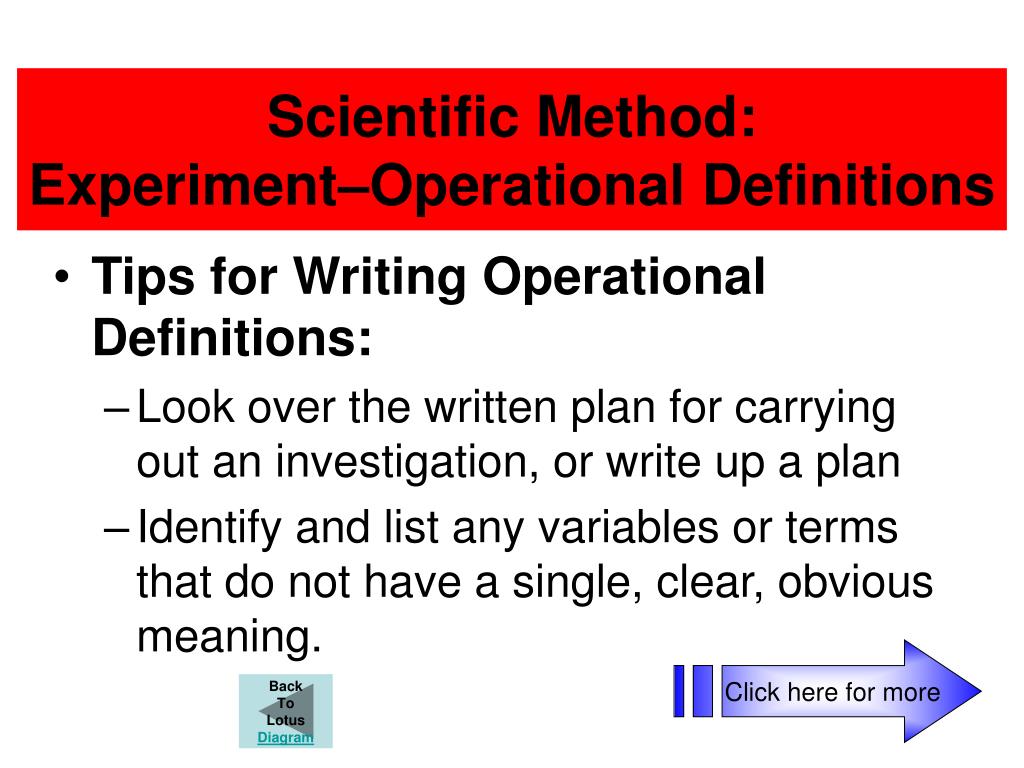 Scientific Method:
Experiment–Operational Definitions

• Tips for Writing Operational Definitions:
– Look over the written plan for carrying out an investigation, or write up a plan
– Identify and list any variables or terms that do not have a single, clear, obvious meaning.

Back To Lotus Diagram

Click here for more